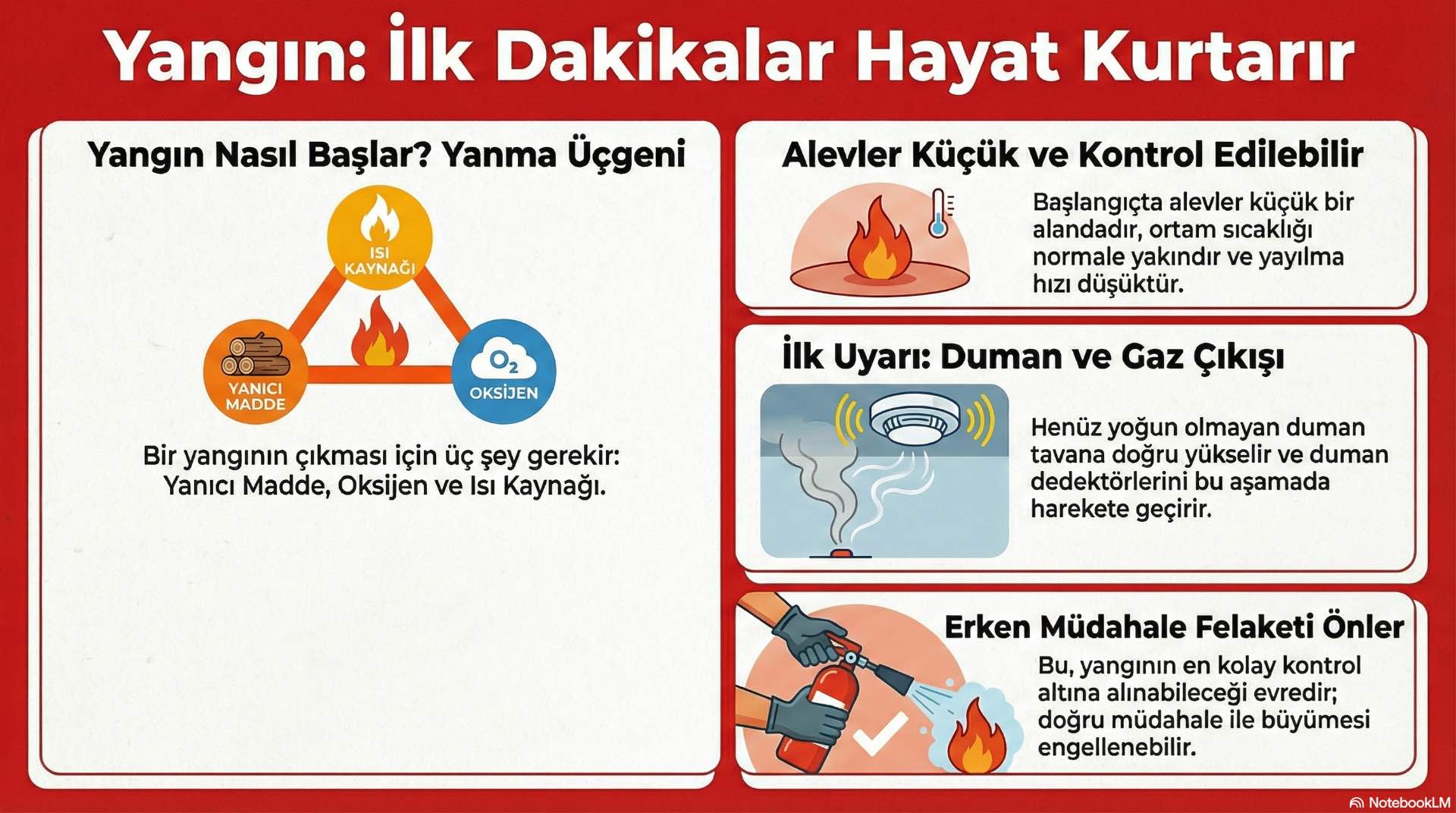 Yangın: İlk Dakikalar Hayat Kurtarır

Yangın Nasıl Başlar? Yanma Üçgeni

ISI KAYNAĞI

YANICI MADDE

$O_2$

OKSİJEN

Bir yangının çıkması için üç şey gerekir: Yanıcı Madde, Oksijen ve Isı Kaynağı.

Alevler Küçük ve Kontrol Edilebilir

Başlangıçta alevler küçük bir alandadır, ortam sıcaklığı normale yakındır ve yayılma hızı düşüktür.

İlk Uyarı: Duman ve Gaz Çıkışı

Henüz yoğun olmayan duman tavana doğru yükselir ve duman dedektörlerini bu aşamada harekete geçirir.

Erken Müdahale Felaketi Önler

Bu, yangının en kolay kontrol altına alınabileceği evredir; doğru müdahale ile büyümesi engellenebilir.

NotebookLM